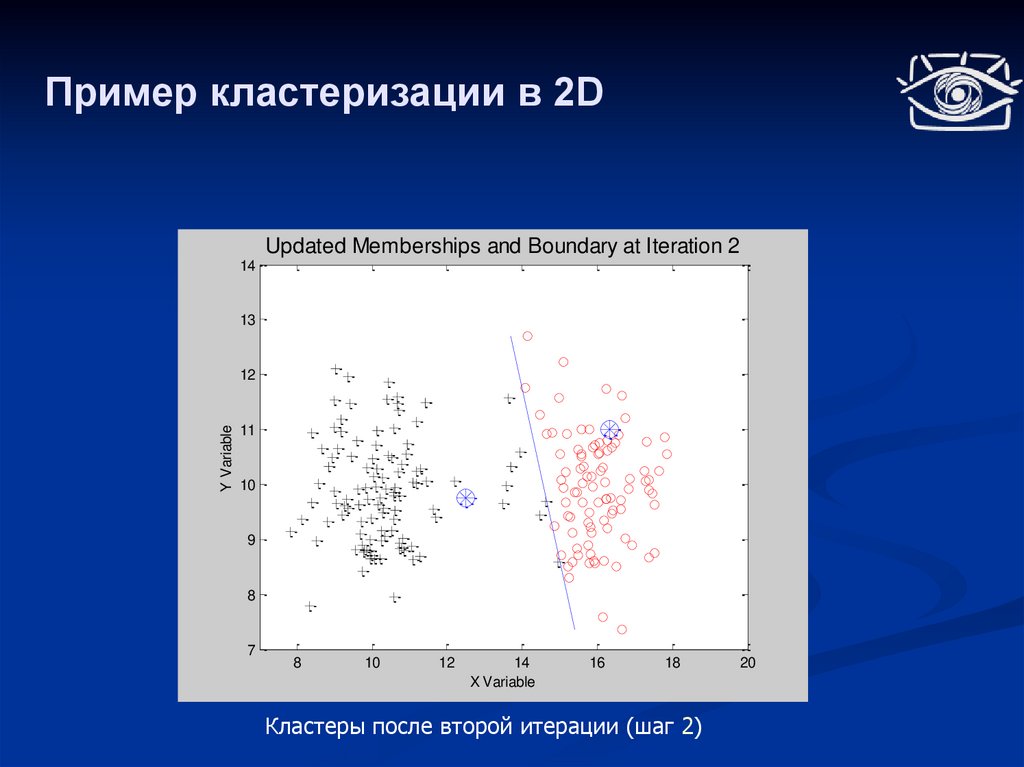 Пример кластеризации в 2D

Updated Memberships and Boundary at Iteration 2

14
13
12
11
10
9
8
7

Y Variable

8 10 12 14 16 18 20

X Variable

Кластеры после второй итерации (шаг 2)